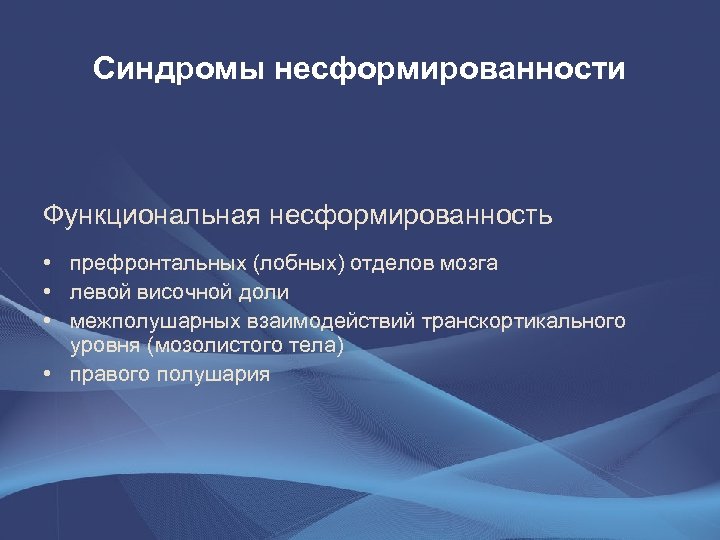 Синдромы несформированности

Функциональная несформированность

• префронтальных (лобных) отделов мозга
• левой височной доли
• межполушарных взаимодействий транскортикального уровня (мозолистого тела)
• правого полушария